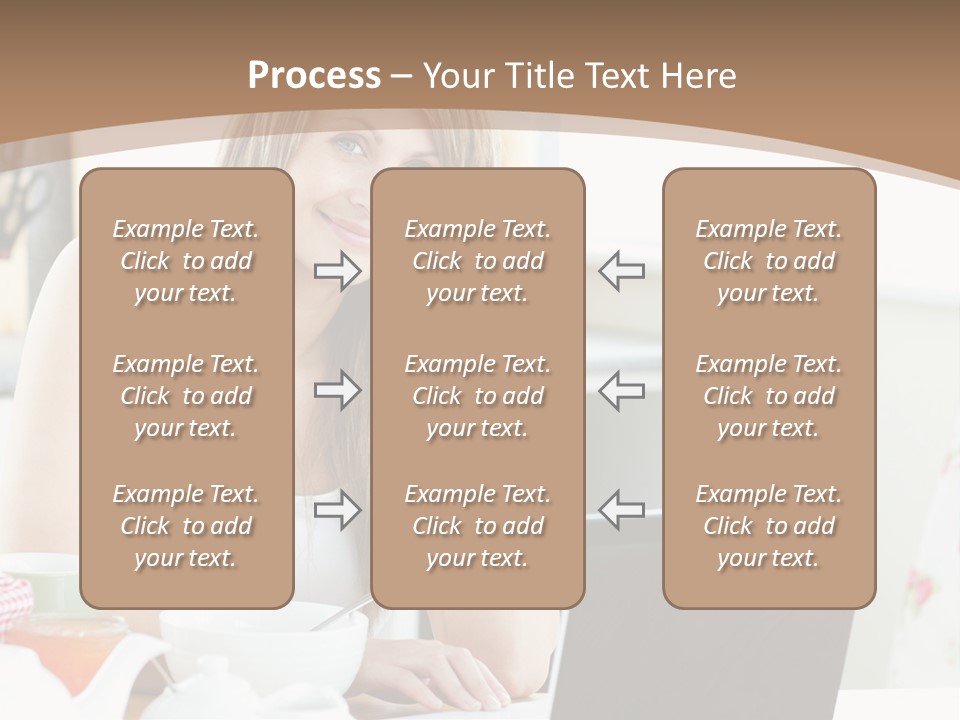 Process – Your Title Text Here

Example Text. Click to add your text.

Example Text. Click to add your text.

Example Text. Click to add your text.

Example Text. Click to add your text.

Example Text. Click to add your text.

Example Text. Click to add your text.

Example Text. Click to add your text.

Example Text. Click to add your text.

Example Text. Click to add your text.